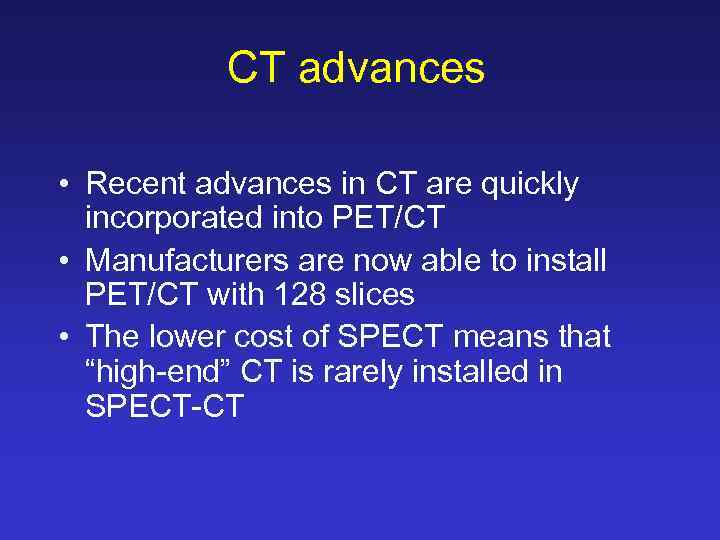 CT advances

• Recent advances in CT are quickly incorporated into PET/CT
• Manufacturers are now able to install PET/CT with 128 slices
• The lower cost of SPECT means that “high-end” CT is rarely installed in SPECT-CT